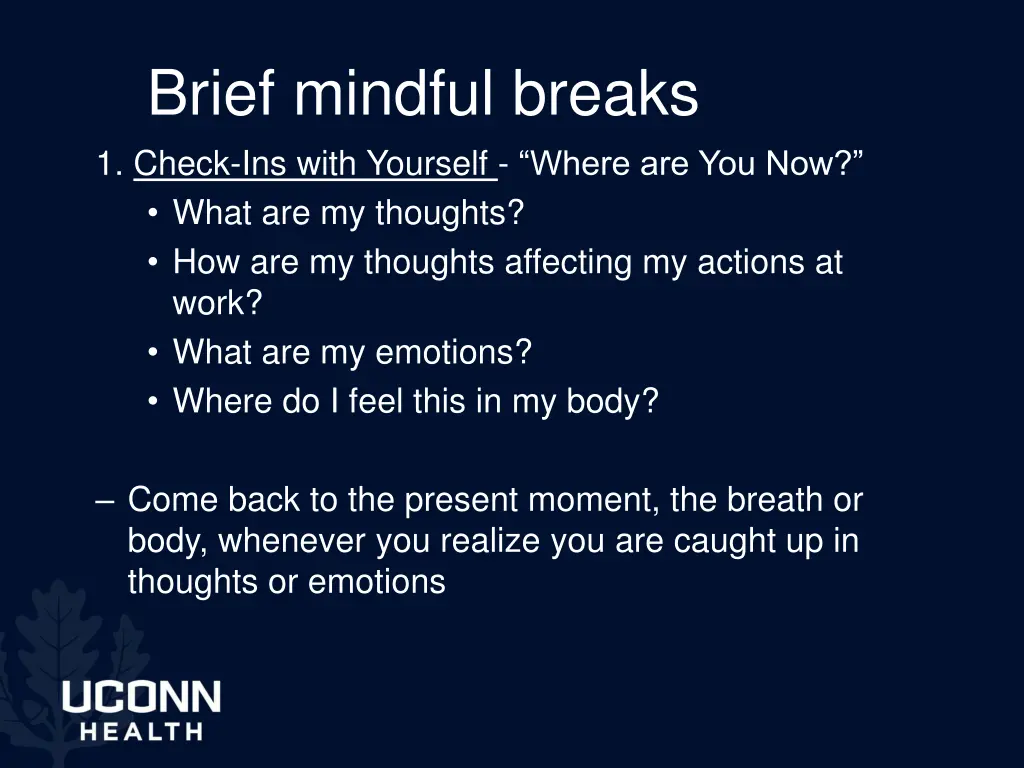 Brief mindful breaks

1. Check-Ins with Yourself - “Where are You Now?”

• What are my thoughts?
• How are my thoughts affecting my actions at work?
• What are my emotions?
• Where do I feel this in my body?

– Come back to the present moment, the breath or body, whenever you realize you are caught up in thoughts or emotions

UCONN
HEALTH